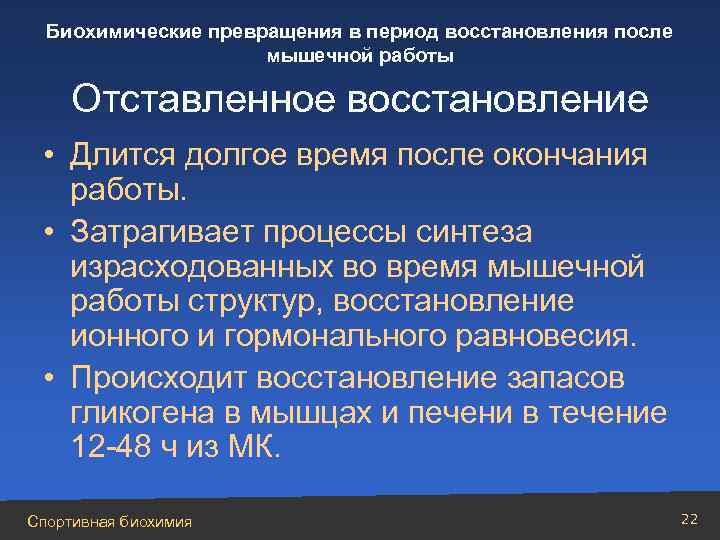 Биохимические превращения в период восстановления после мышечной работы

Отставленное восстановление

• Длится долгое время после окончания работы.

• Затрагивает процессы синтеза израсходованных во время мышечной работы структур, восстановление ионного и гормонального равновесия.

• Происходит восстановление запасов гликогена в мышцах и печени в течение 12-48 ч из МК.

Спортивная биохимия

22